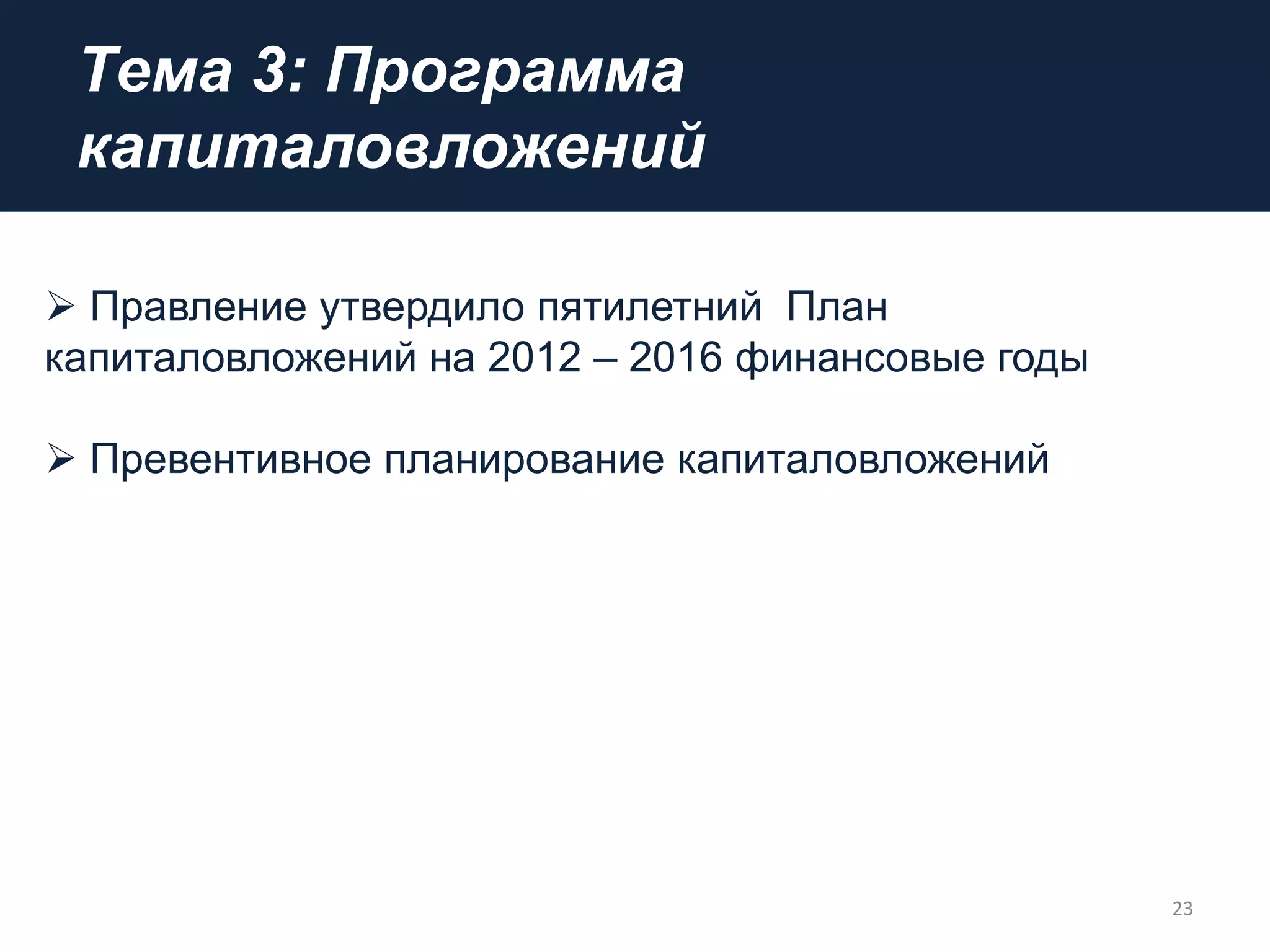 Тема 3: Программа капиталовложений

➢ Правление утвердило пятилетний План капиталовложений на 2012 – 2016 финансовые годы

➢ Превентивное планирование капиталовложений

23